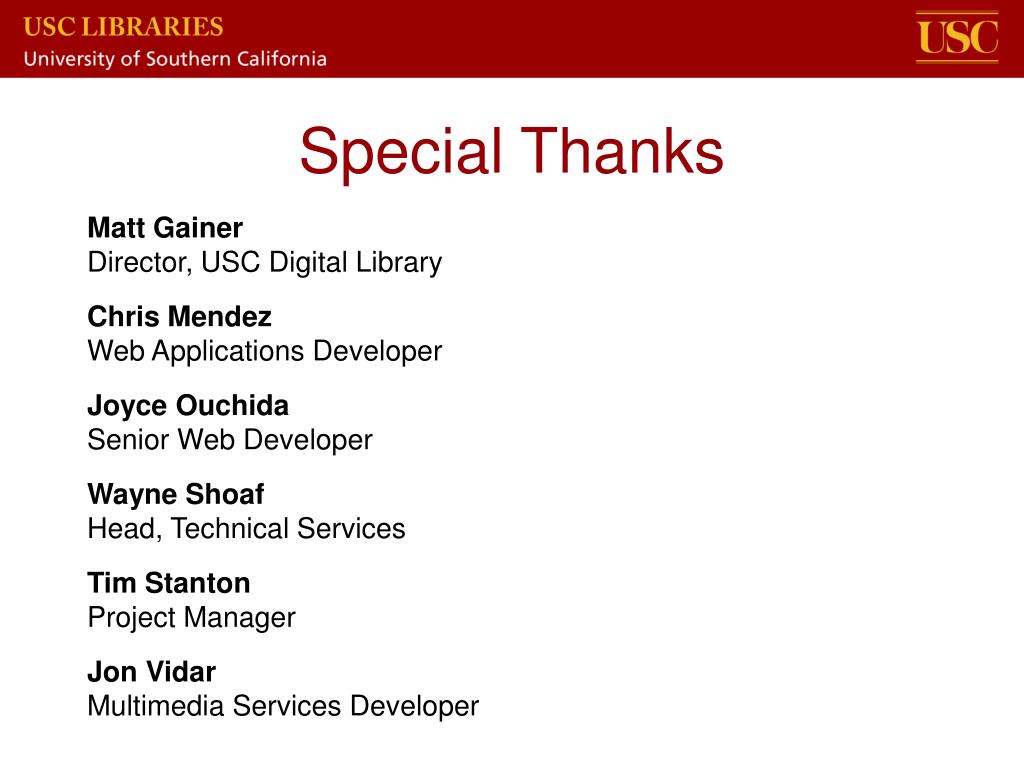 USC LIBRARIES
University of Southern California

USC

Special Thanks

Matt Gainer
Director, USC Digital Library

Chris Mendez
Web Applications Developer

Joyce Ouchida
Senior Web Developer

Wayne Shoaf
Head, Technical Services

Tim Stanton
Project Manager

Jon Vidar
Multimedia Services Developer